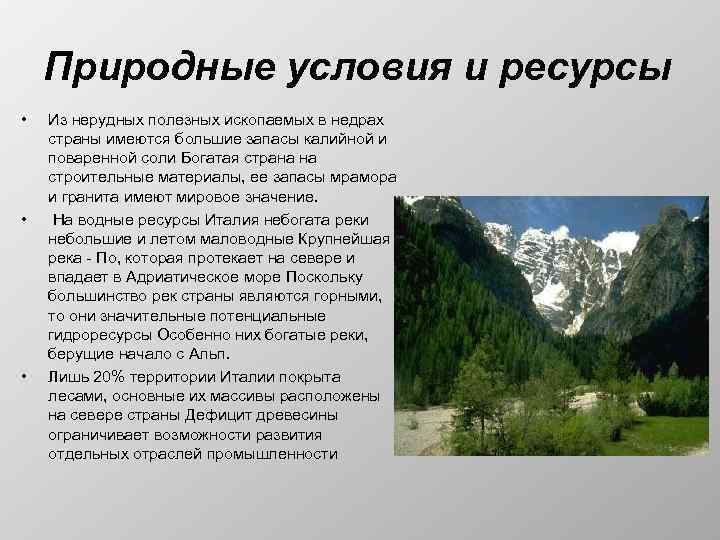 Природные условия и ресурсы

• Из нерудных полезных ископаемых в недрах страны имеются большие запасы калийной и поваренной соли Богатая страна на строительные материалы, ее запасы мрамора и гранита имеют мировое значение.

• На водные ресурсы Италия небогата реки небольшие и летом маловодные Крупнейшая река - По, которая протекает на севере и впадает в Адриатическое море Поскольку большинство рек страны являются горными, то они значительные потенциальные гидроресурсы Особенно них богатые реки, берущие начало с Альп.

• Лишь 20% территории Италии покрыта лесами, основные их массивы расположены на севере страны Дефицит древесины ограничивает возможности развития отдельных отраслей промышленности